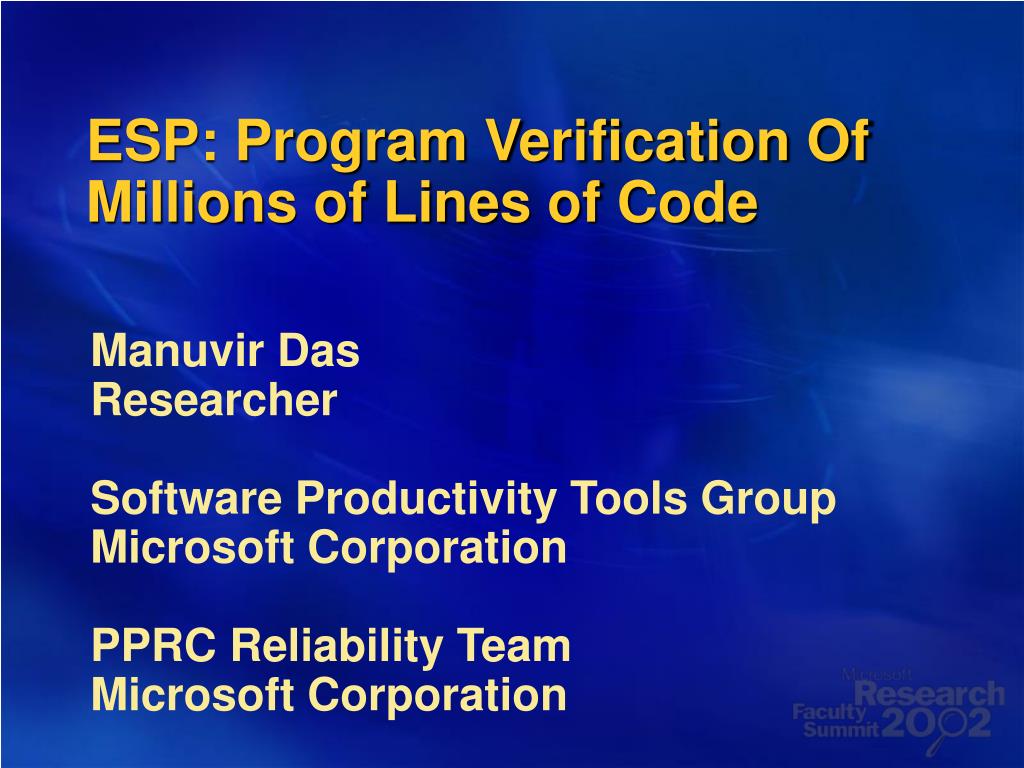 ESP: Program Verification Of Millions of Lines of Code

Manuvir Das
Researcher

Software Productivity Tools Group
Microsoft Corporation

PPRC Reliability Team
Microsoft Corporation

Microsoft Research Faculty Summit 2002